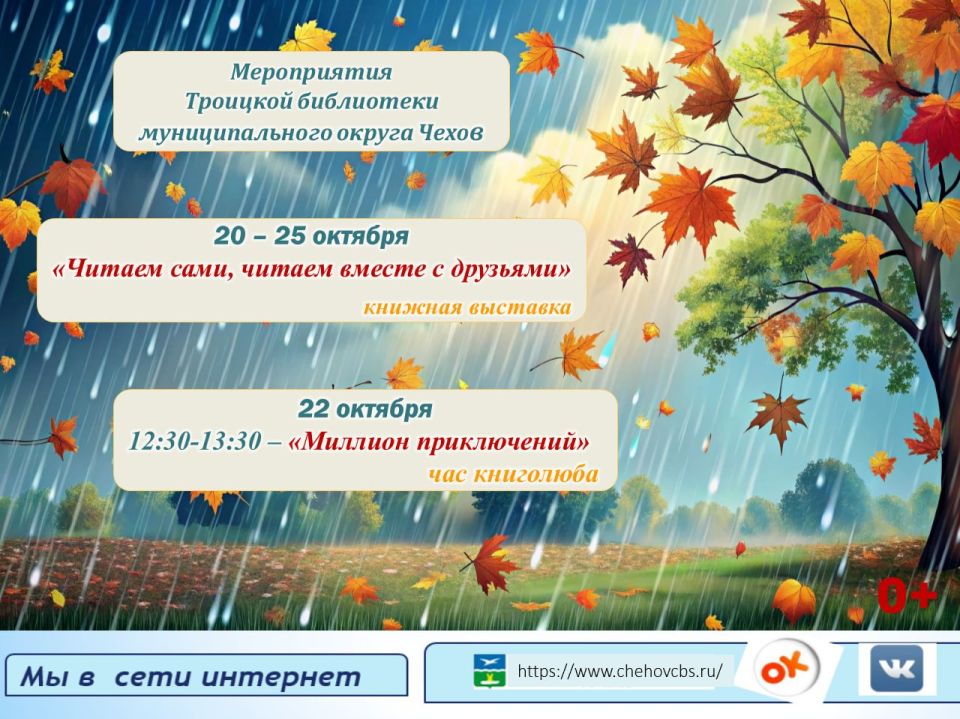 Мероприятия
Троицкой библиотеки
муниципального округа Чехов

20 – 25 октября
«Читаем сами, читаем вместе с друзьями»
книжная выставка

22 октября
12:30-13:30 – «Миллион приключений»
час книголюба

0+

Мы в сети интернет

https://www.chehovcbs.ru/